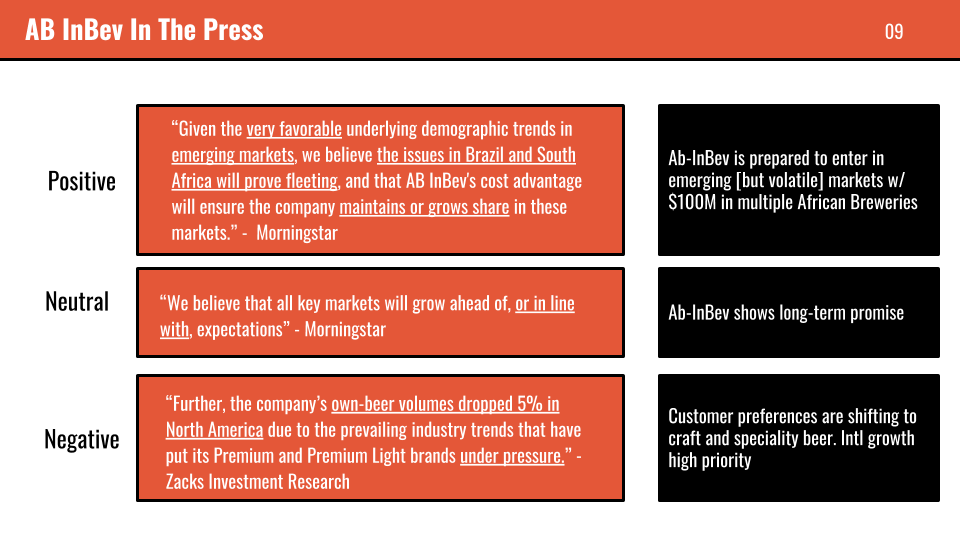 AB InBev In The Press

09

Positive

“Given the very favorable underlying demographic trends in emerging markets, we believe the issues in Brazil and South Africa will prove fleeting, and that AB InBev's cost advantage will ensure the company maintains or grows share in these markets.” - Morningstar

Ab-InBev is prepared to enter in emerging [but volatile] markets w/ $100M in multiple African Breweries

Neutral

“We believe that all key markets will grow ahead of, or in line with, expectations” - Morningstar

Ab-InBev shows long-term promise

Negative

“Further, the company's own-beer volumes dropped 5% in North America due to the prevailing industry trends that have put its Premium and Premium Light brands under pressure.” - Zacks Investment Research

Customer preferences are shifting to craft and speciality beer. Intl growth high priority